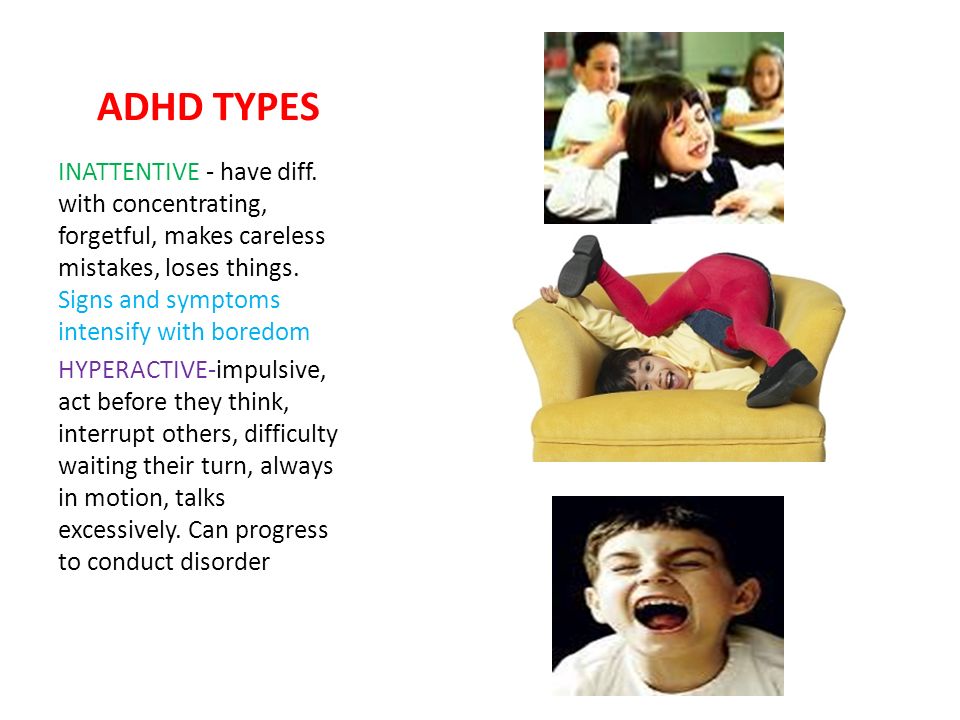 ADHD TYPES

INATTENTIVE - have diff. with concentrating, forgetful, makes careless mistakes, loses things. Signs and symptoms intensify with boredom

HYPERACTIVE-impulsive, act before they think, interrupt others, difficulty waiting their turn, always in motion, talks excessively. Can progress to conduct disorder